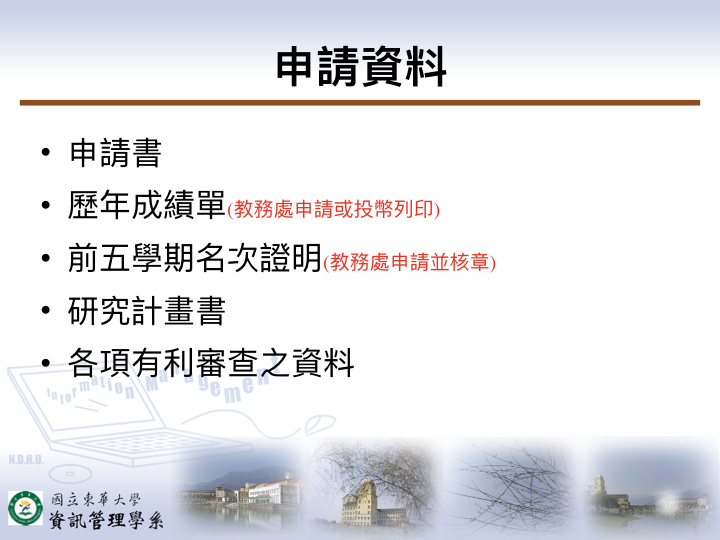 申請資料

• 申請書
• 歷年成績單(教務處申請或投幣列印)
• 前五學期名次證明(教務處申請並核章)
• 研究計畫書
• 各項有利審查之資料

Information Management

N.D.H.U.

國立東華大學
資訊管理學系